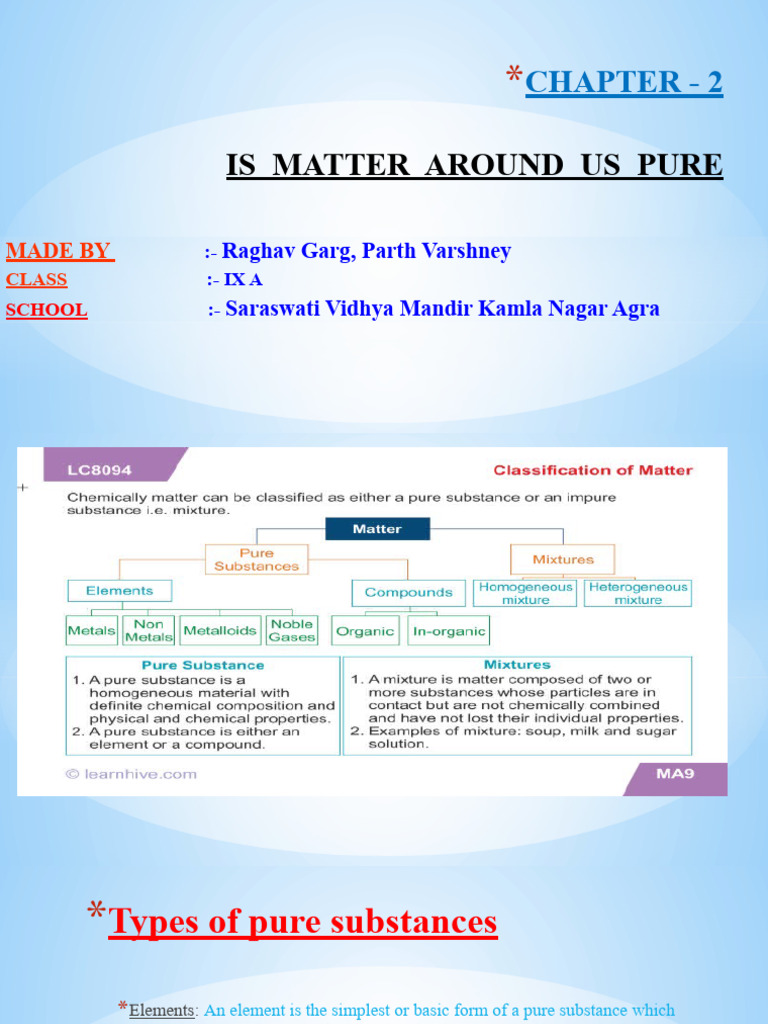 *CHAPTER - 2

IS MATTER AROUND US PURE

MADE BY :- Raghav Garg, Parth Varshney
CLASS :- IX A
SCHOOL :- Saraswati Vidhya Mandir Kamla Nagar Agra

LC8094

Classification of Matter

Chemically matter can be classified as either a pure substance or an impure substance i.e. mixture.

Matter

Pure Substances

Mixtures

Elements

Compounds

Homogeneous mixture

Heterogeneous mixture

Metals

Non Metals

Metalloids

Noble Gases

Organic

In-organic

Pure Substance
1. A pure substance is a homogeneous material with definite chemical composition and physical and chemical properties.
2. A pure substance is either an element or a compound.

Mixtures
1. A mixture is matter composed of two or more substances whose particles are in contact but are not chemically combined and have not lost their individual properties.
2. Examples of mixture: soup, milk and sugar solution.

© learnhive.com

MA9

*Types of pure substances

*Elements: An element is the simplest or basic form of a pure substance which